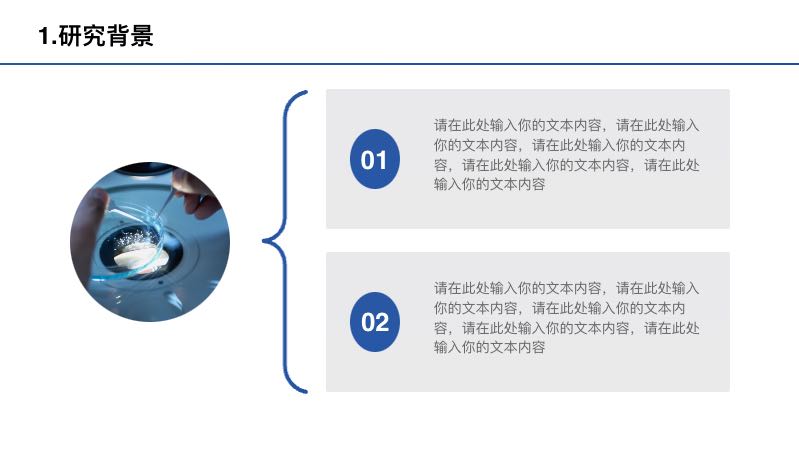 1.研究背景

01

请在此处输入你的文本内容，请在此处输入你的文本内容，请在此处输入你的文本内容，请在此处输入你的文本内容，请在此处输入你的文本内容

02

请在此处输入你的文本内容，请在此处输入你的文本内容，请在此处输入你的文本内容，请在此处输入你的文本内容，请在此处输入你的文本内容